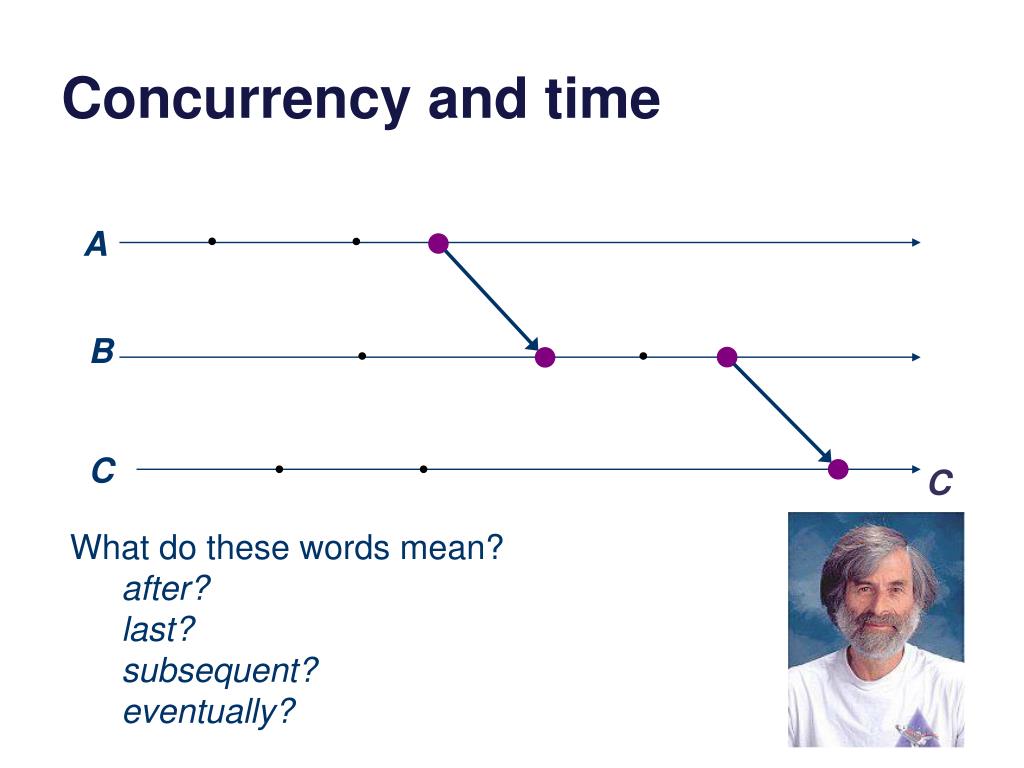 Concurrency and time

A

B

C

C

What do these words mean?
after?
last?
subsequent?
eventually?